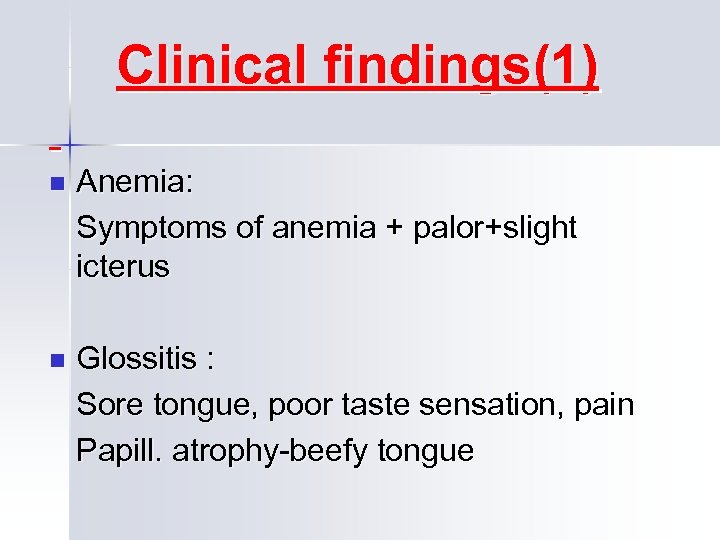 Clinical findings(1)

Anemia:

Symptoms of anemia + palor+slight icterus

Glossitis :

Sore tongue, poor taste sensation, pain

Papill. atrophy-beefy tongue